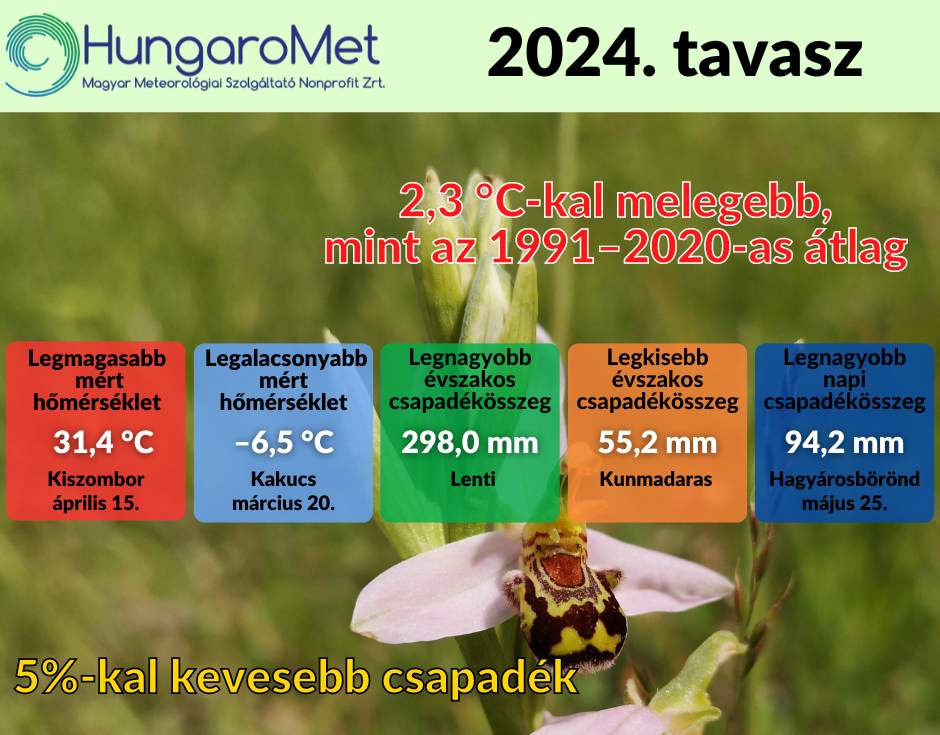 HungaroMet
Magyar Meteorológiai Szolgáltató Nonprofit Zrt.

2024. tavasz

2,3 °C-kal melegebb, mint az 1991–2020-as átlag

Legmagasabb mért hőmérséklet
31,4 °C
Kiszombor április 15.

Legalacsonyabb mért hőmérséklet
–6,5 °C
Kakucs március 20.

Legnagyobb évszakos csapadékösszeg
298,0 mm
Lenti

Legkisebb évszakos csapadékösszeg
55,2 mm
Kunmadaras

Legnagyobb napi csapadékösszeg
94,2 mm
Hagyárosbörönd május 25.

5%-kal kevesebb csapadék